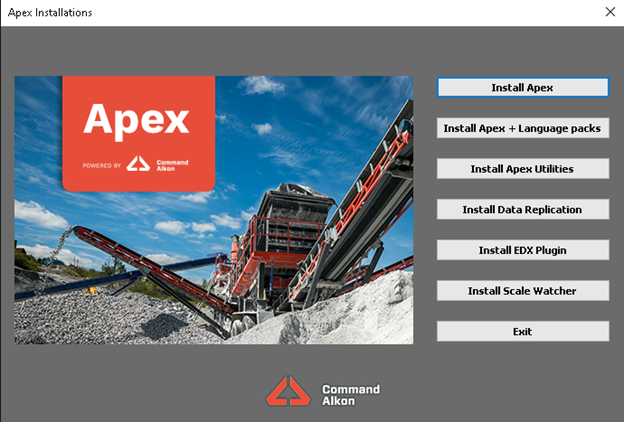 Apex Installations

Apex

POWERED BY Command Alkon

Install Apex

Install Apex + Language packs

Install Apex Utilities

Install Data Replication

Install EDX Plugin

Install Scale Watcher

Exit

Command Alkon